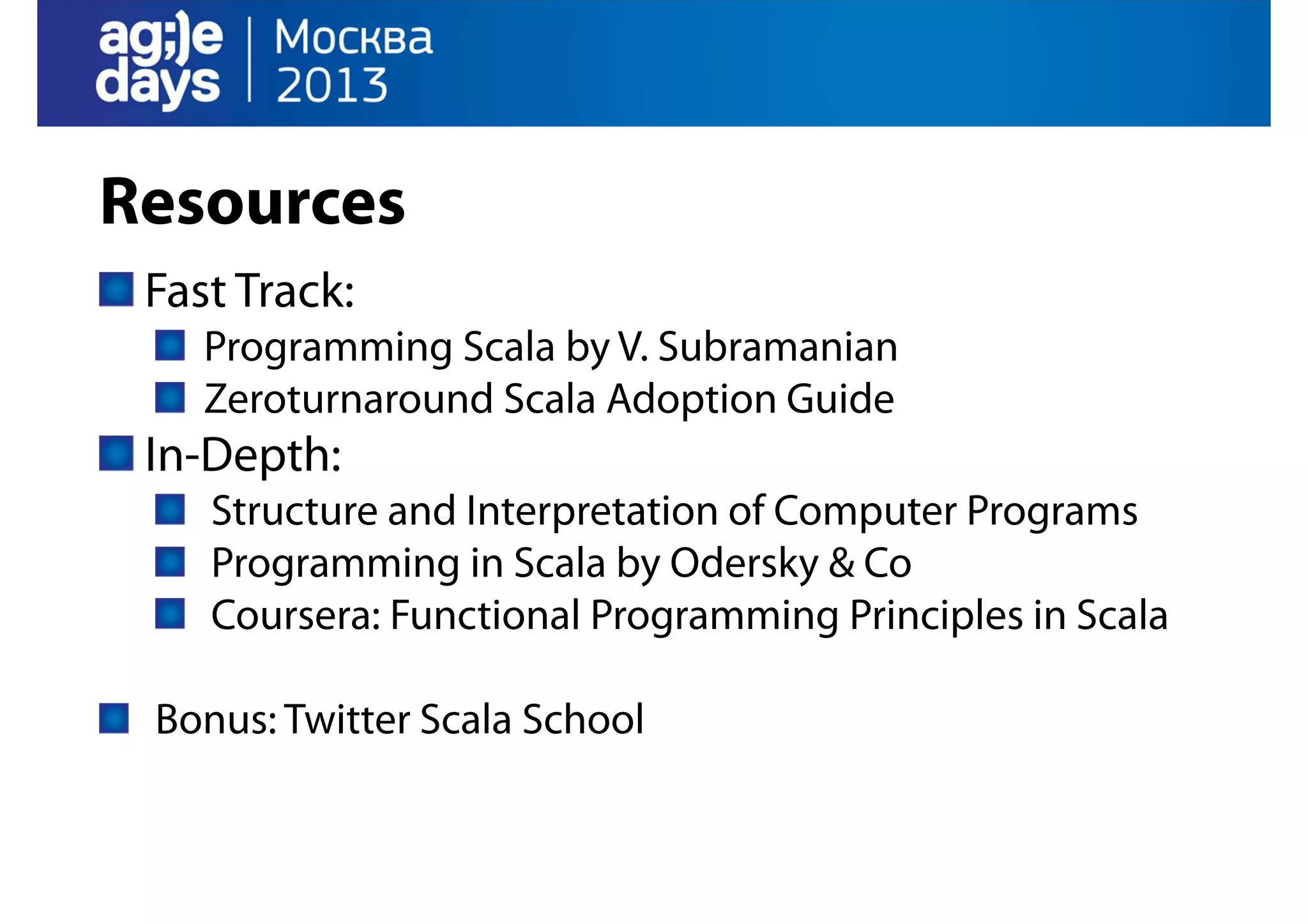 ag;)e days | Москва 2013

Resources

Fast Track:
Programming Scala by V. Subramanian
Zeroturnaround Scala Adoption Guide
In-Depth:
Structure and Interpretation of Computer Programs
Programming in Scala by Odersky & Co
Coursera: Functional Programming Principles in Scala

Bonus: Twitter Scala School